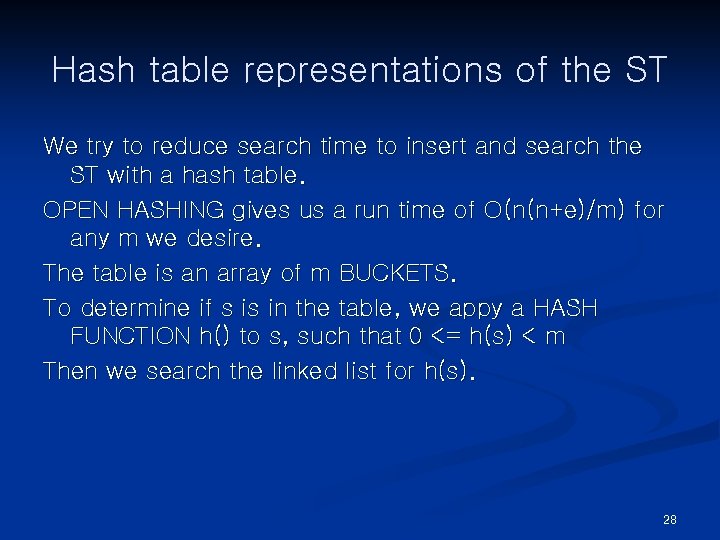 Hash table representations of the ST

We try to reduce search time to insert and search the ST with a hash table.

OPEN HASHING gives us a run time of O(n(n+e)/m) for any m we desire.

The table is an array of m BUCKETS.

To determine if s is in the table, we appy a HASH FUNCTION h() to s, such that 0 <= h(s) < m

Then we search the linked list for h(s).

28